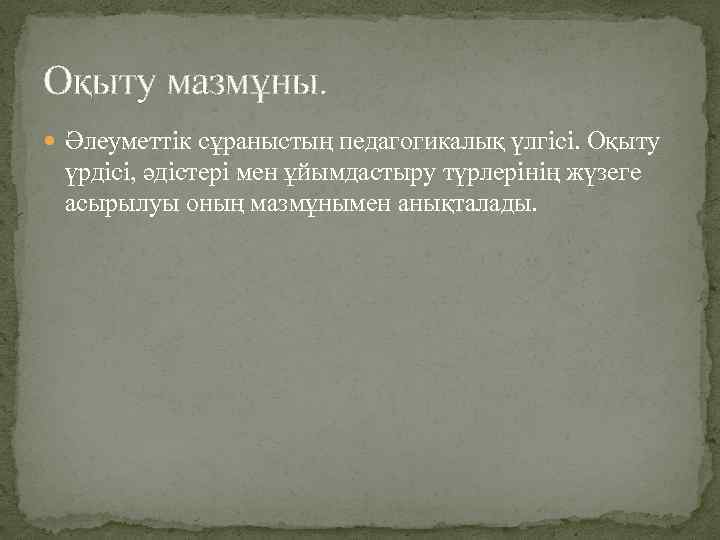 Оқыту мазмұны.

Әлеуметтік сұраныстың педагогикалық үлгісі. Оқыту үрдісі, әдістері мен ұйымдастыру түрлерінің жүзеге асырылуы оның мазмұнымен анықталады.